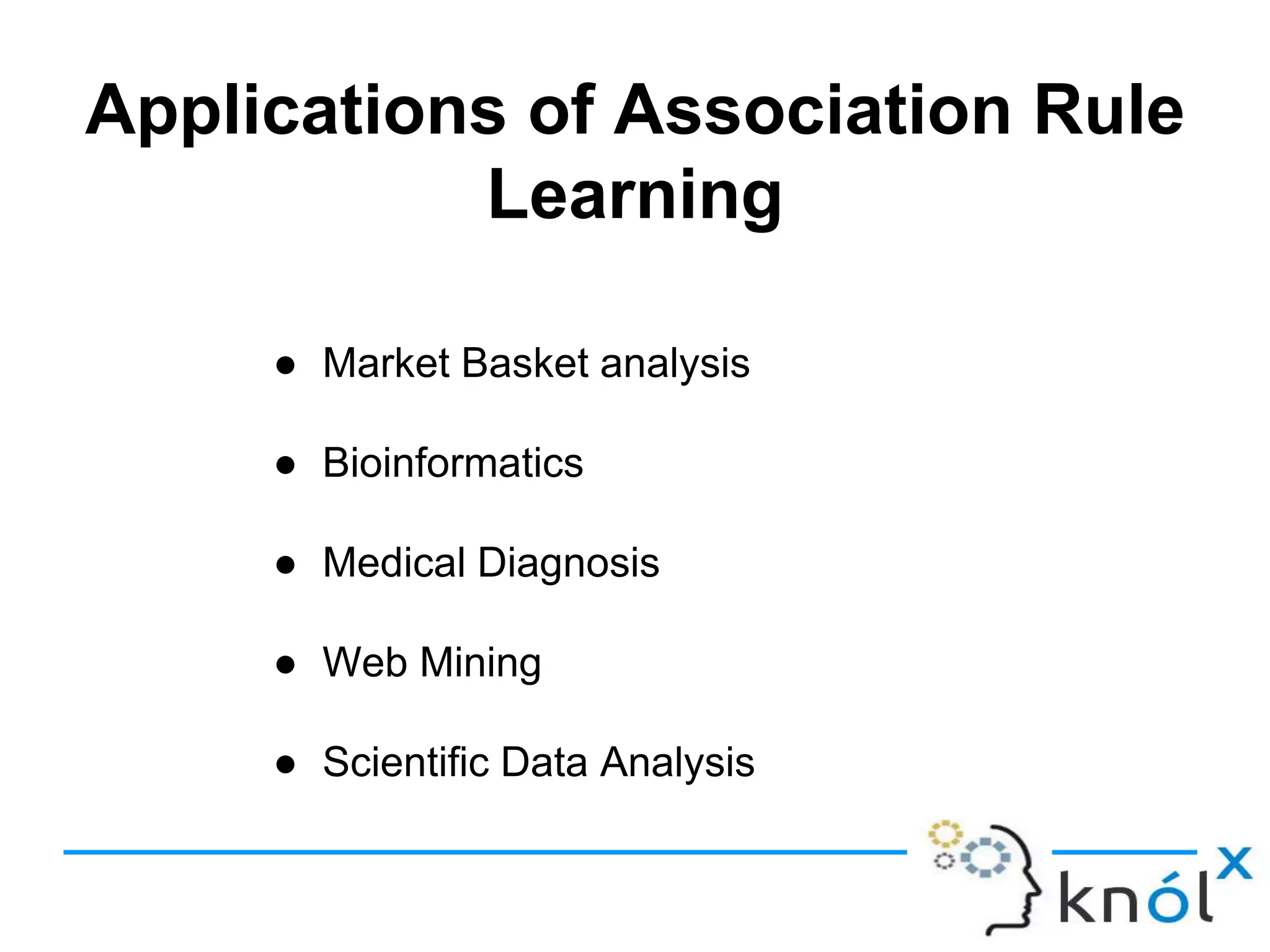 Applications of Association Rule Learning

● Market Basket analysis
● Bioinformatics
● Medical Diagnosis
● Web Mining
● Scientific Data Analysis

knólx